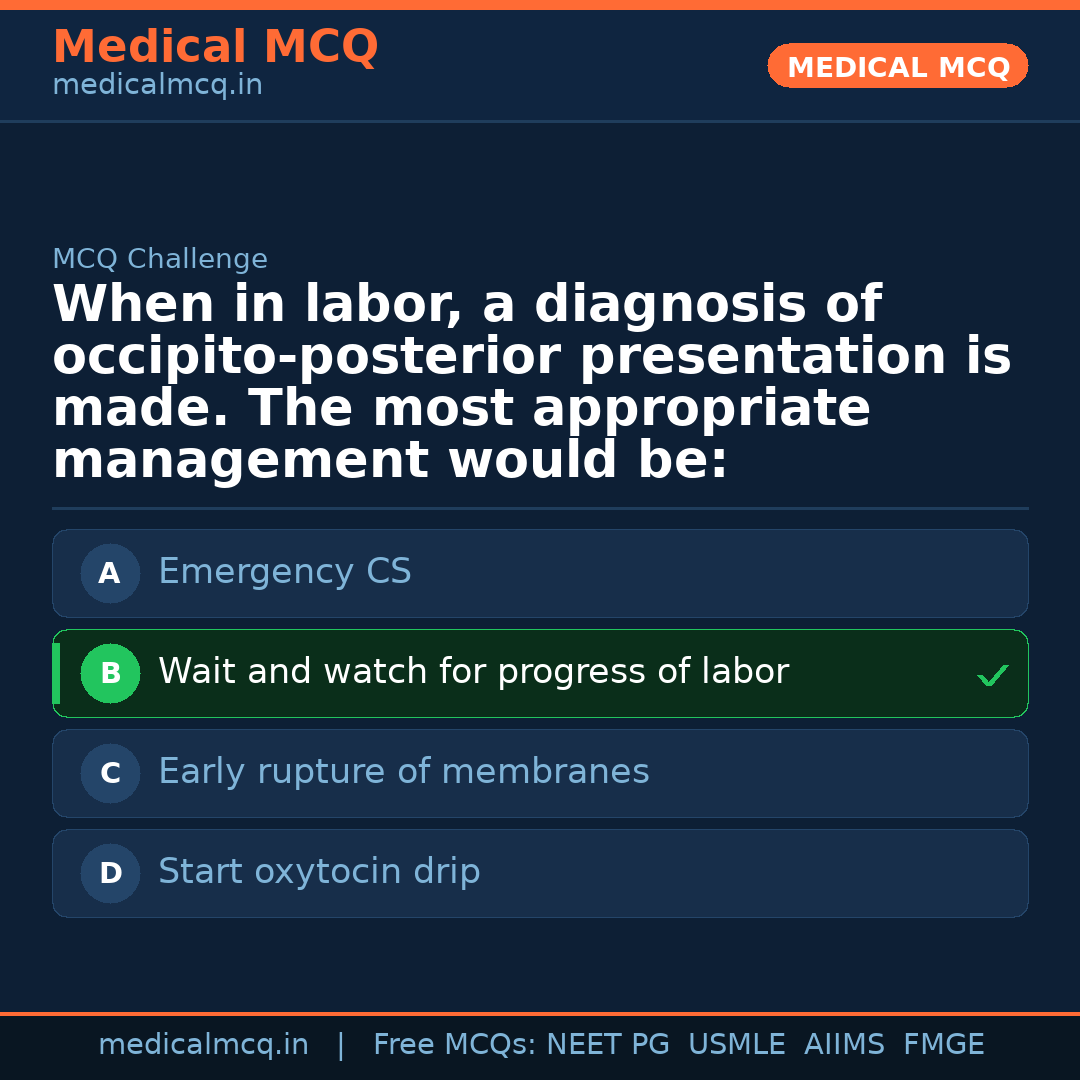 Medical MCQ
medicalmcq.in

MEDICAL MCQ

MCQ Challenge

When in labor, a diagnosis of occipito-posterior presentation is made. The most appropriate management would be:

A Emergency CS

B Wait and watch for progress of labor ✓

C Early rupture of membranes

D Start oxytocin drip

medicalmcq.in | Free MCQs: NEET PG USMLE AIIMS FMGE